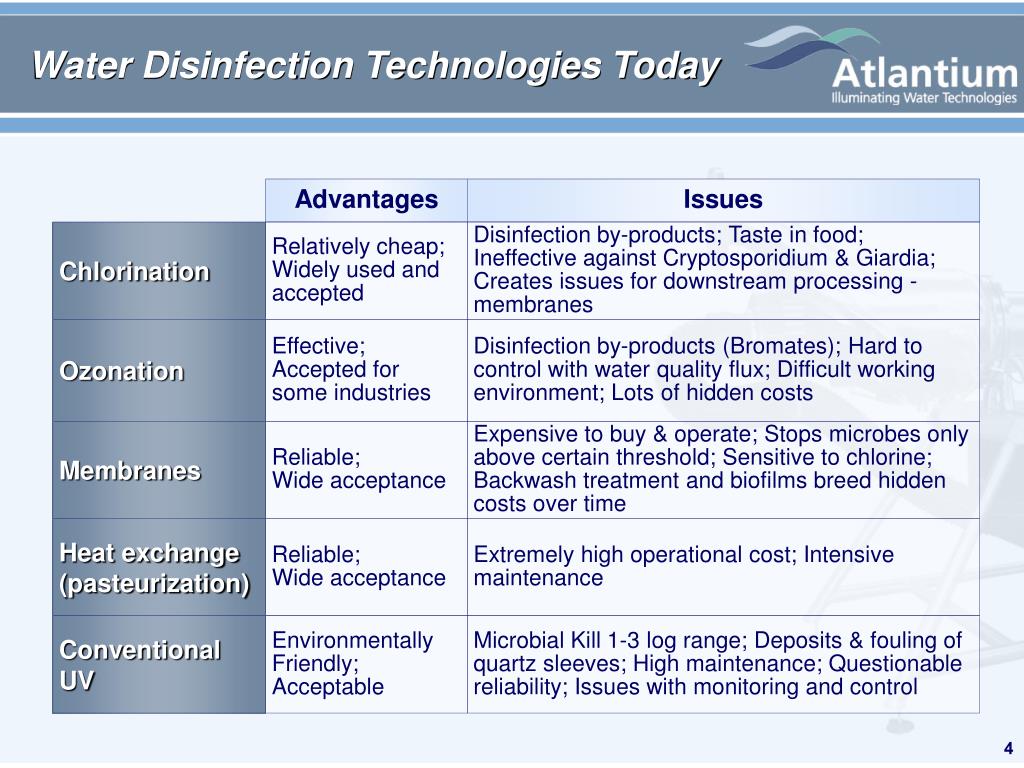 Water Disinfection Technologies Today

Atlantium
Illuminating Water Technologies

| | Advantages | Issues |
|---|---|---|
| Chlorination | Relatively cheap; Widely used and accepted | Disinfection by-products; Taste in food; Ineffective against Cryptosporidium & Giardia; Creates issues for downstream processing - membranes |
| Ozonation | Effective; Accepted for some industries | Disinfection by-products (Bromates); Hard to control with water quality flux; Difficult working environment; Lots of hidden costs |
| Membranes | Reliable; Wide acceptance | Expensive to buy & operate; Stops microbes only above certain threshold; Sensitive to chlorine; Backwash treatment and biofilms breed hidden costs over time |
| Heat exchange (pasteurization) | Reliable; Wide acceptance | Extremely high operational cost; Intensive maintenance |
| Conventional UV | Environmentally Friendly; Acceptable | Microbial Kill 1-3 log range; Deposits & fouling of quartz sleeves; High maintenance; Questionable reliability; Issues with monitoring and control |

4